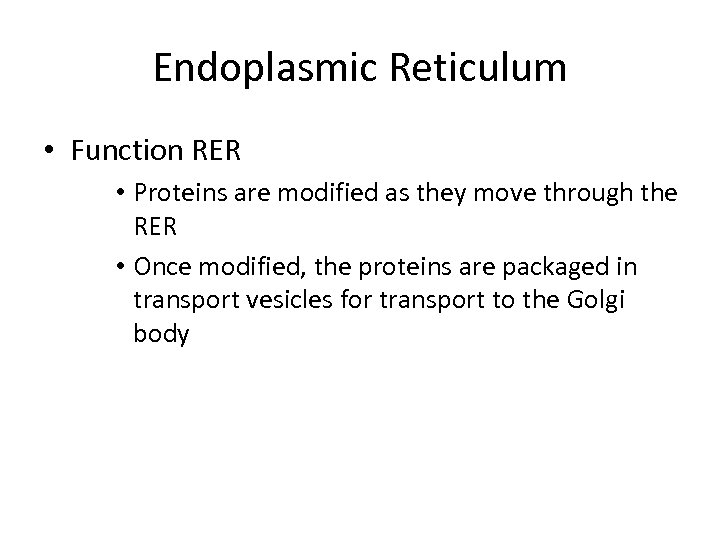 Endoplasmic Reticulum

• Function RER
  • Proteins are modified as they move through the RER
  • Once modified, the proteins are packaged in transport vesicles for transport to the Golgi body